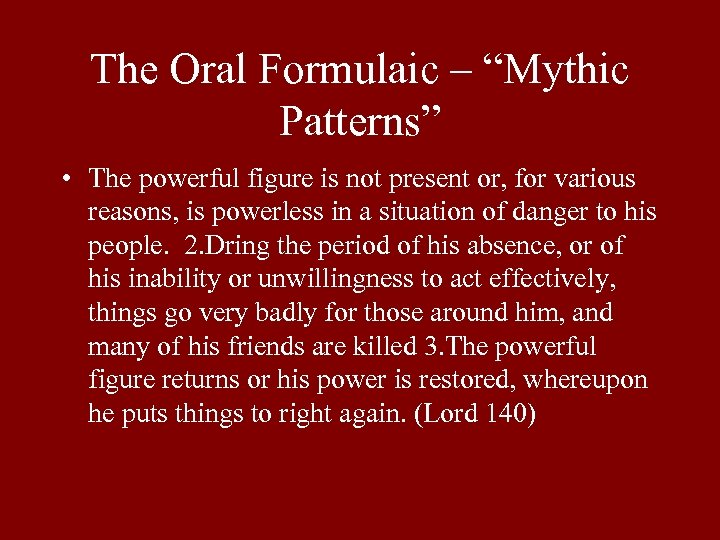 The Oral Formulaic – “Mythic Patterns”

• The powerful figure is not present or, for various reasons, is powerless in a situation of danger to his people. 2.Dring the period of his absence, or of his inability or unwillingness to act effectively, things go very badly for those around him, and many of his friends are killed 3.The powerful figure returns or his power is restored, whereupon he puts things to right again. (Lord 140)